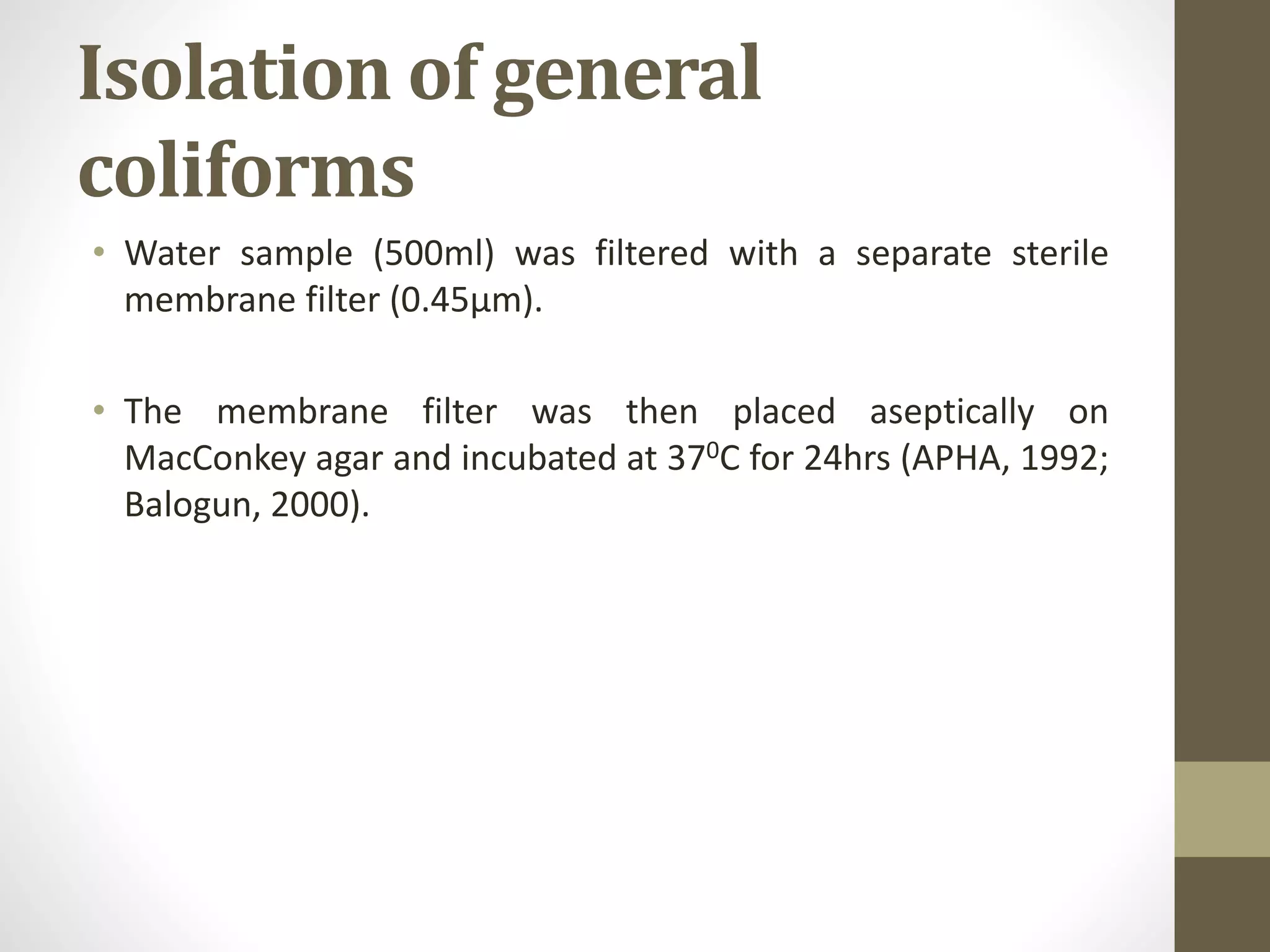 Isolation of general coliforms

• Water sample (500ml) was filtered with a separate sterile membrane filter (0.45μm).

• The membrane filter was then placed aseptically on MacConkey agar and incubated at $37^0$C for 24hrs (APHA, 1992; Balogun, 2000).